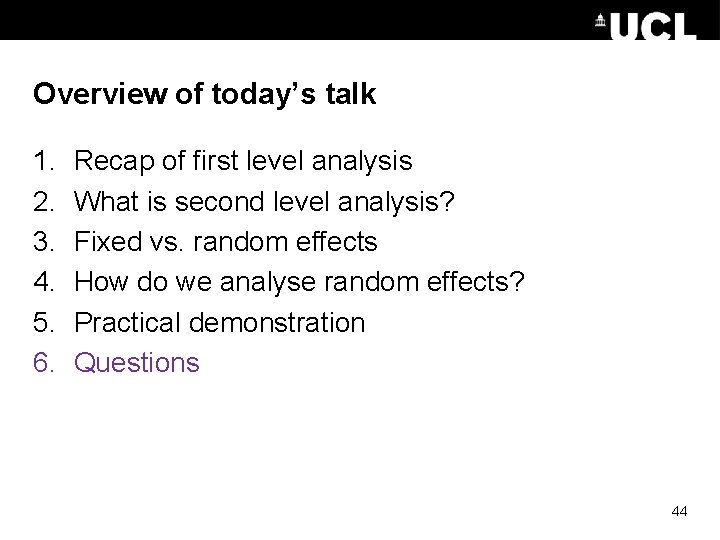 UCL

Overview of today's talk

1. Recap of first level analysis
2. What is second level analysis?
3. Fixed vs. random effects
4. How do we analyse random effects?
5. Practical demonstration
6. Questions

44